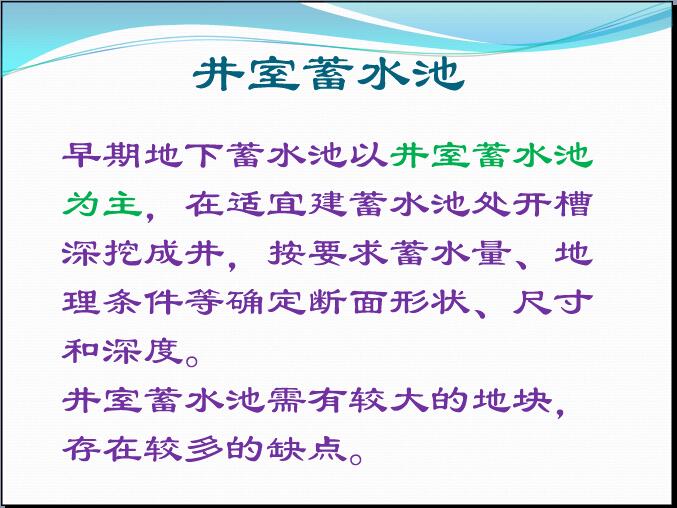 井室蓄水池

早期地下蓄水池以井室蓄水池为主，在适宜建蓄水池处开槽深挖成井，按要求蓄水量、地理条件等确定断面形状、尺寸和深度。

井室蓄水池需有较大的地块，存在较多的缺点。